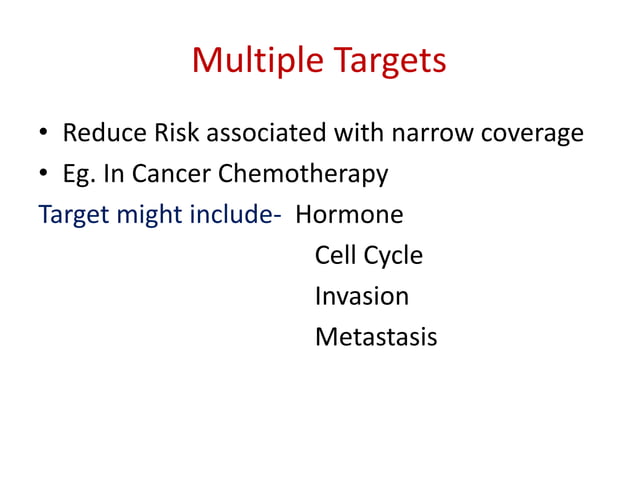 Multiple Targets

• Reduce Risk associated with narrow coverage
• Eg. In Cancer Chemotherapy

Target might include- Hormone
Cell Cycle
Invasion
Metastasis